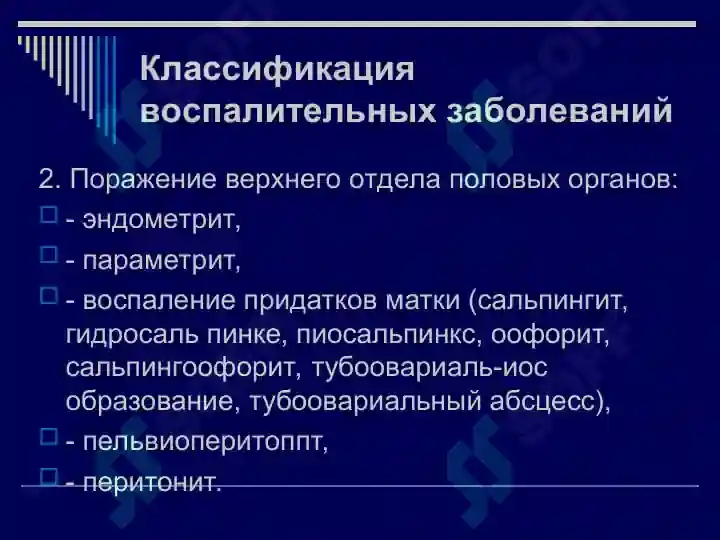 Классификация воспалительных заболеваний

2. Поражение верхнего отдела половых органов:

- эндометрит,

- параметрит,

- воспаление придатков матки (сальпингит, гидросаль пинке, пиосальпинкс, оофорит, сальпингоофорит, тубоовариаль-иос образование, тубоовариальный абсцесс),

- пельвиоперитоппт,

- перитонит.